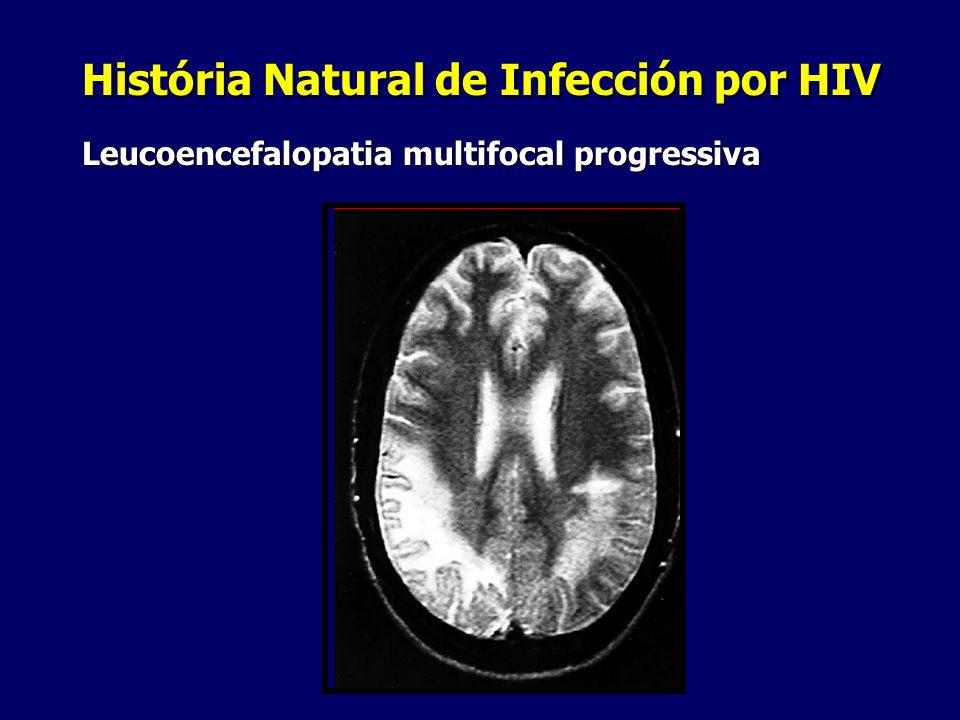 História Natural de Infección por HIV

Leucoencefalopatia multifocal progressiva